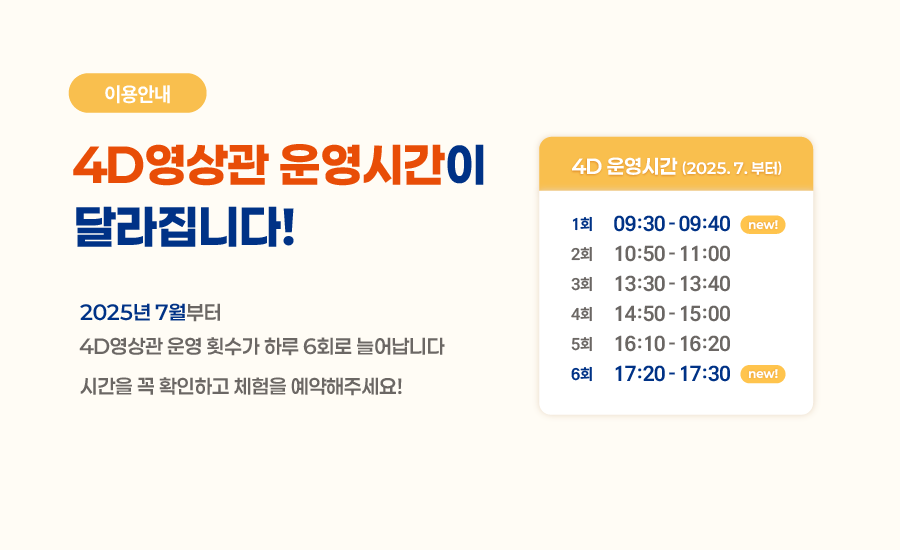 이용안내

4D영상관 운영시간이 달라집니다!

2025년 7월부터
4D영상관 운영 횟수가 하루 6회로 늘어납니다
시간을 꼭 확인하고 체험을 예약해주세요!

4D 운영시간 (2025. 7. 부터)

1회 09:30 - 09:40 new!
2회 10:50 - 11:00
3회 13:30 - 13:40
4회 14:50 - 15:00
5회 16:10 - 16:20
6회 17:20 - 17:30 new!